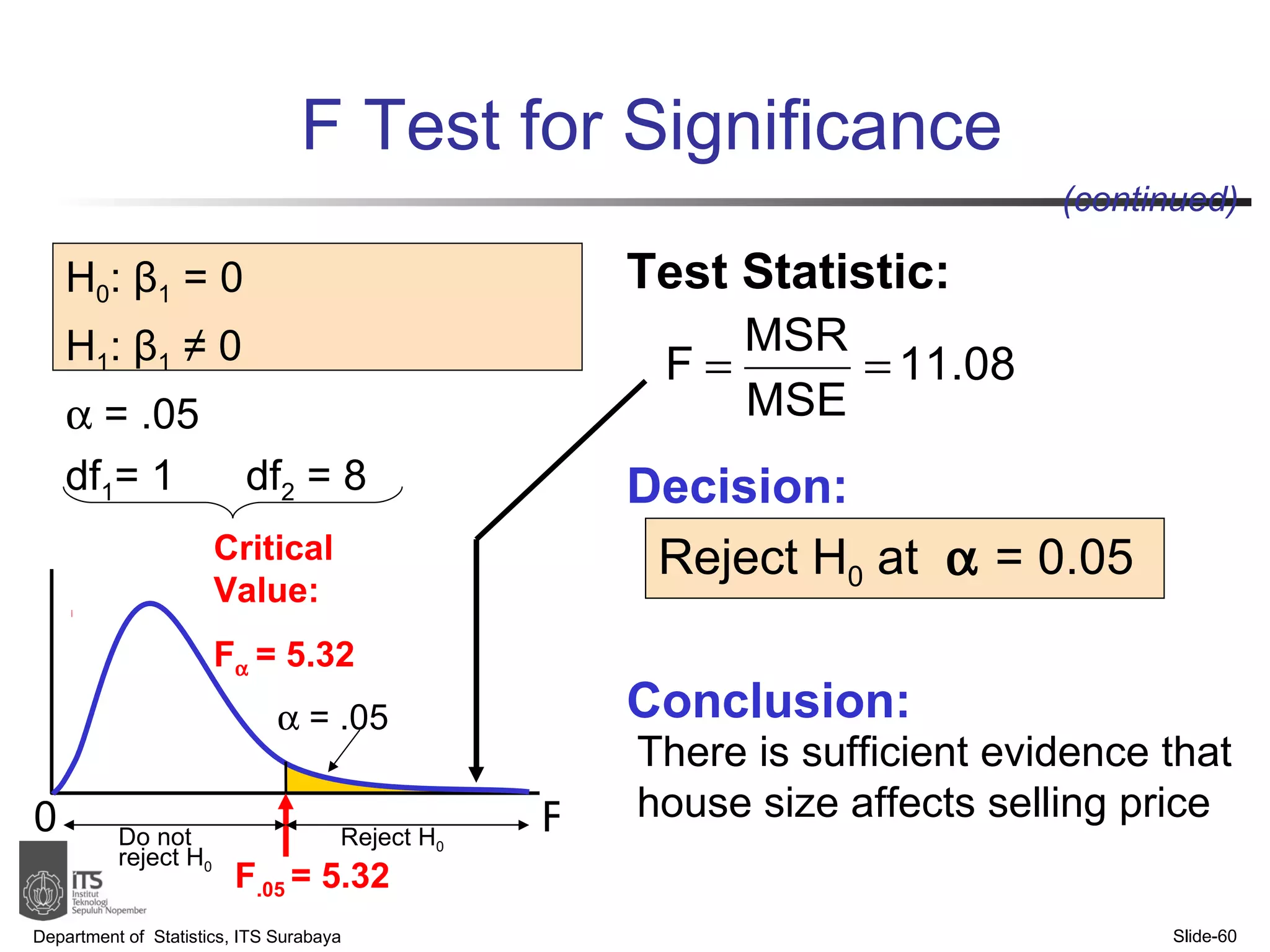 F Test for Significance

(continued)

$H_0$: $\beta_1 = 0$

$H_1$: $\beta_1 \neq 0$

$\alpha = .05$

$df_1 = 1$ $df_2 = 8$

Critical Value:

$F_\alpha = 5.32$

$\alpha = .05$

0

F

Do not reject $H_0$

Reject $H_0$

$F_{.05} = 5.32$

Test Statistic:

$F = \frac{MSR}{MSE} = 11.08$

Decision:

Reject $H_0$ at $\alpha = 0.05$

Conclusion:

There is sufficient evidence that house size affects selling price

ITS Institut Teknologi Sepuluh Nopember

Department of Statistics, ITS Surabaya

Slide-60